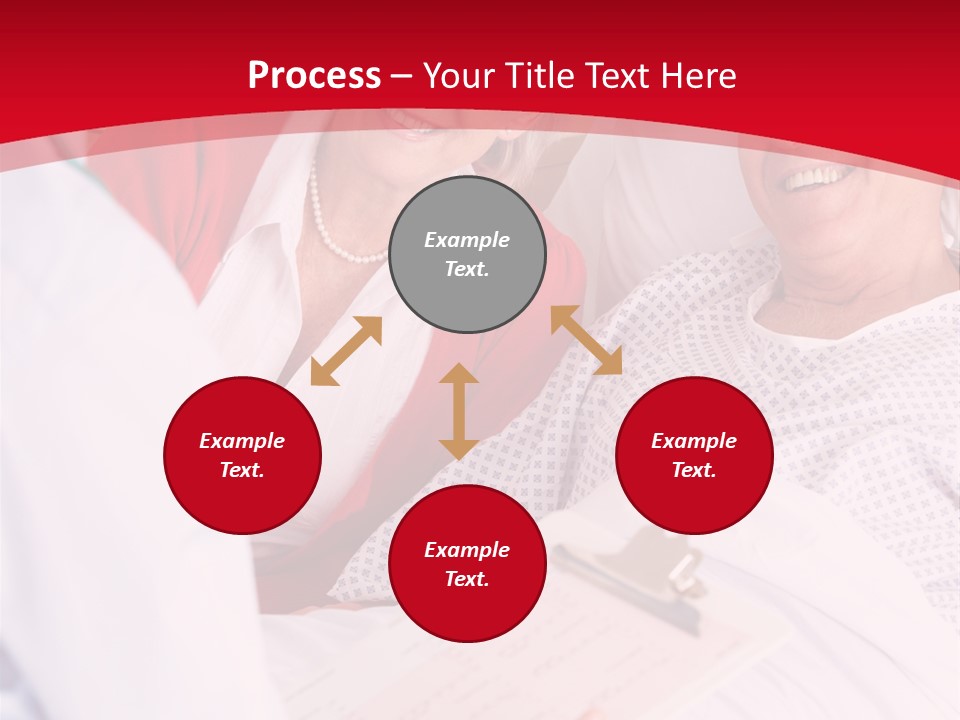 Process – Your Title Text Here

Example Text.

Example Text.

Example Text.

Example Text.